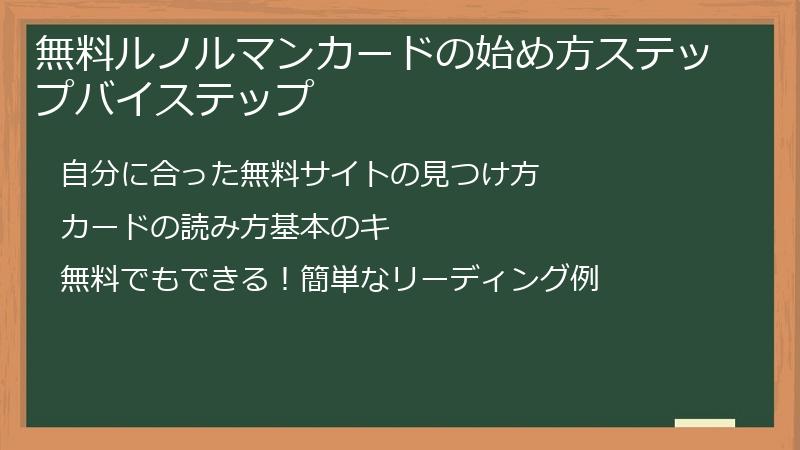 無料ルノルマンカードの始め方ステップバイステップ

自分に合った無料サイトの見つけ方

カードの読み方基本のキ

無料でもできる！簡単なリーディング例